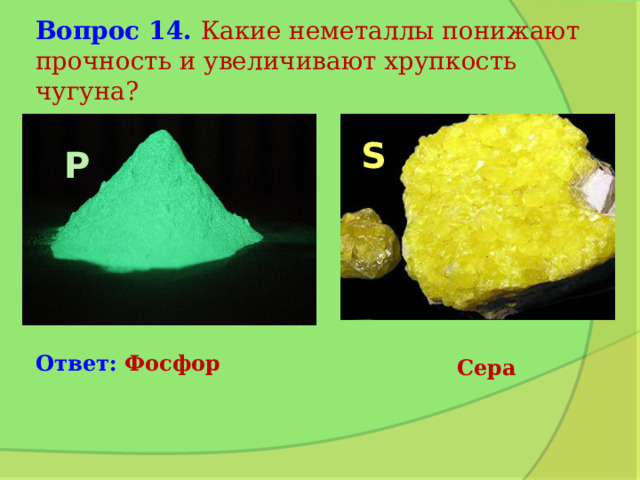 Вопрос 14. Какие неметаллы понижают прочность и увеличивают хрупкость чугуна?

P

S

Ответ: Фосфор

Сера